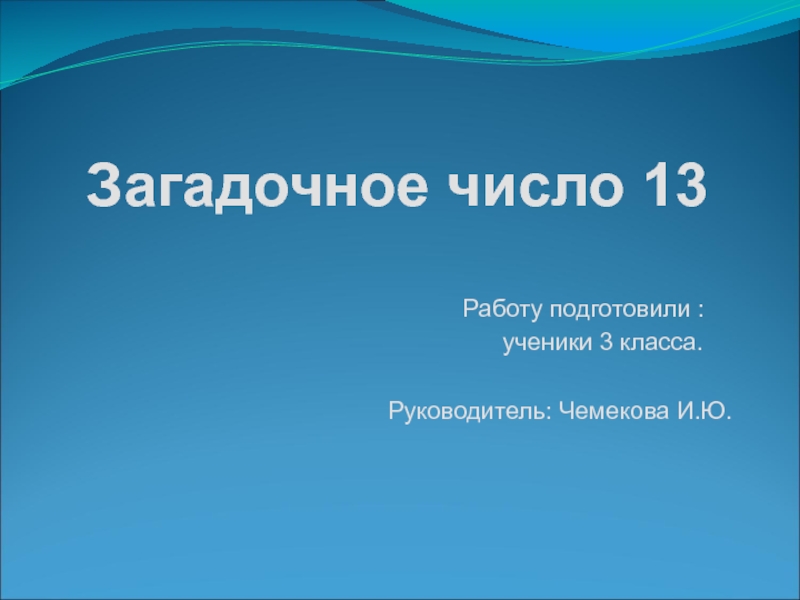 Загадочное число 13

Работу подготовили :
ученики 3 класса.

Руководитель: Чемекова И.Ю.